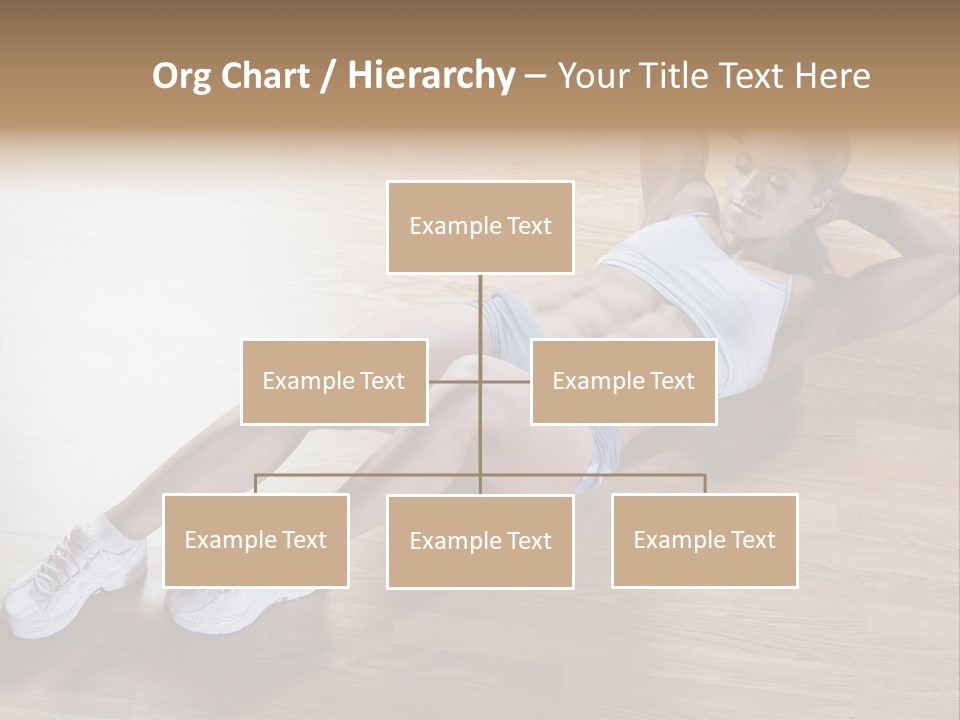 Org Chart / Hierarchy – Your Title Text Here

Example Text

Example Text

Example Text

Example Text

Example Text

Example Text